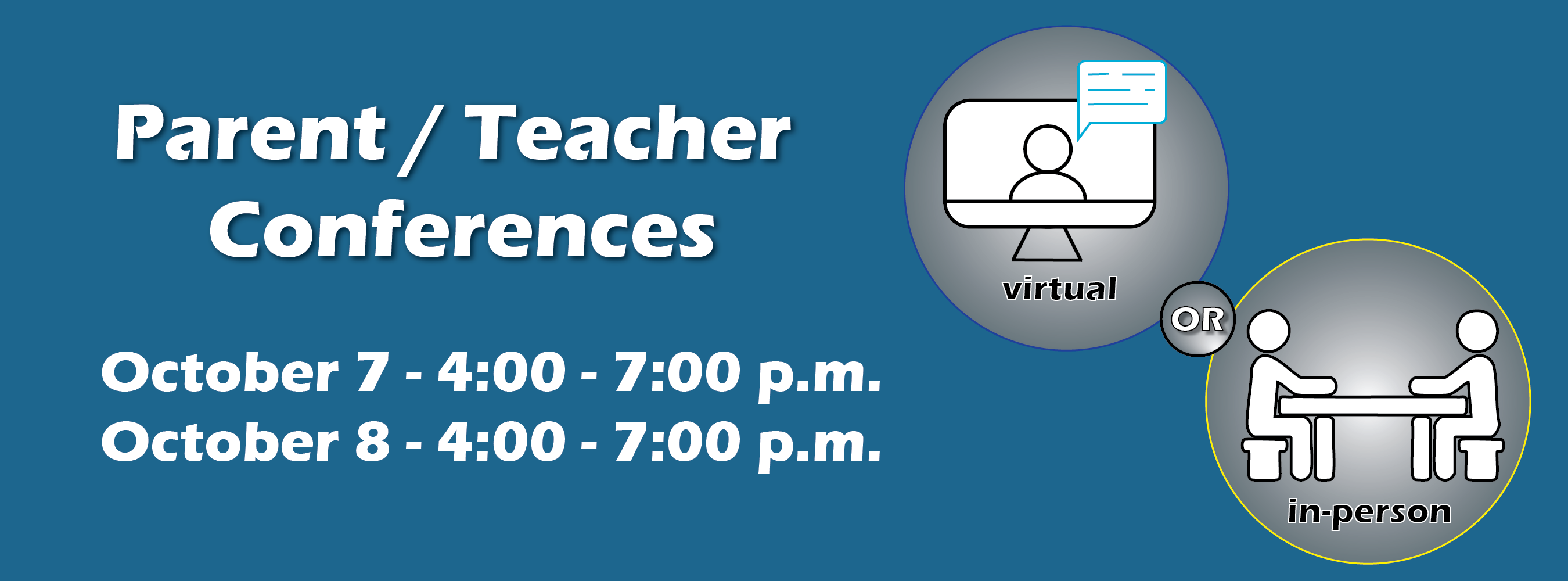 Parent / Teacher Conferences

October 7 - 4:00 - 7:00 p.m.
October 8 - 4:00 - 7:00 p.m.

virtual

OR

in-person